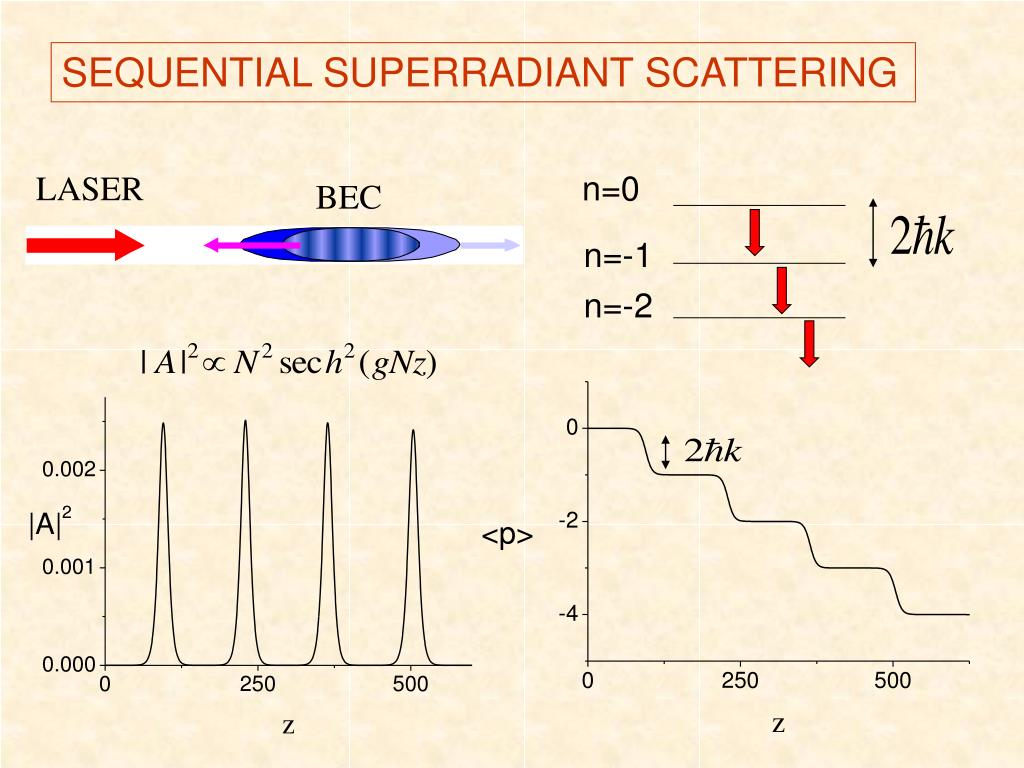 SEQUENTIAL SUPERRADIANT SCATTERING

LASER

BEC

n=0

n=-1

n=-2

$2\hbar k$

$|A|^2 \propto N^2 \operatorname{sech}^2(gNz)$

0.002

$|A|^2$

0.001

0.000

0

250

500

z

0

$2\hbar k$

-2

<p>

-4

0

250

500

z